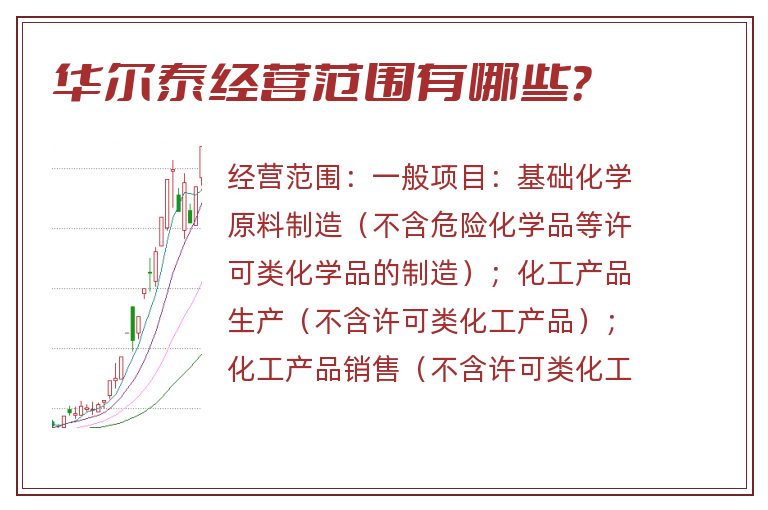 华尔泰经营范围有哪些？

经营范围：一般项目：基础化学原料制造（不含危险化学品等许可类化学品的制造）；化工产品生产（不含许可类化工产品）；化工产品销售（不含许可类化工